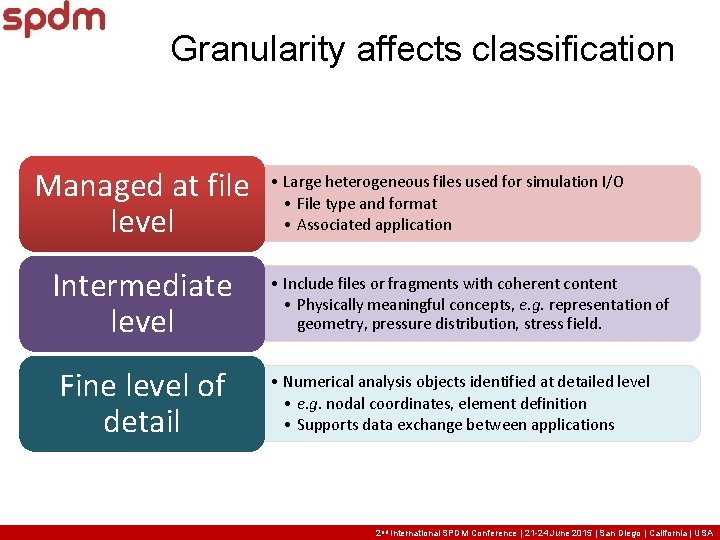 spdm

Granularity affects classification

Managed at file level

• Large heterogeneous files used for simulation I/O
• File type and format
• Associated application

Intermediate level

• Include files or fragments with coherent content
• Physically meaningful concepts, e.g. representation of geometry, pressure distribution, stress field.

Fine level of detail

• Numerical analysis objects identified at detailed level
• e.g. nodal coordinates, element definition
• Supports data exchange between applications

2nd International SPDM Conference | 21-24 June 2015 | San Diego | California | USA